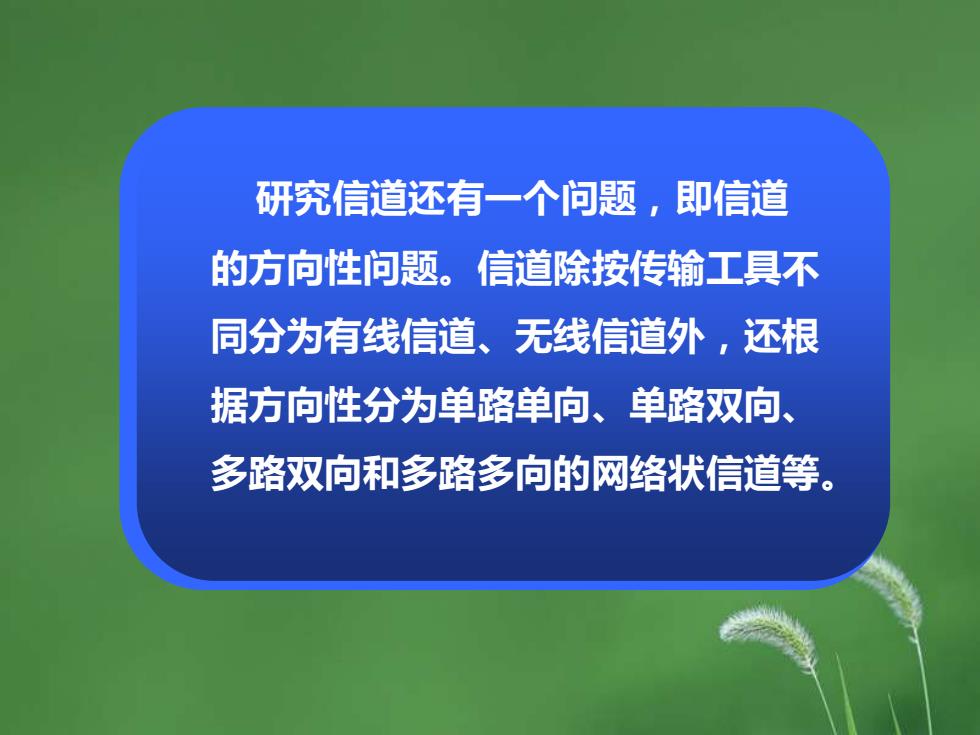 研究信道还有一个问题，即信道的方向性问题。信道除按传输工具不同分为有线信道、无线信道外，还根据方向性分为单路单向、单路双向、多路双向和多路多向的网络状信道等。